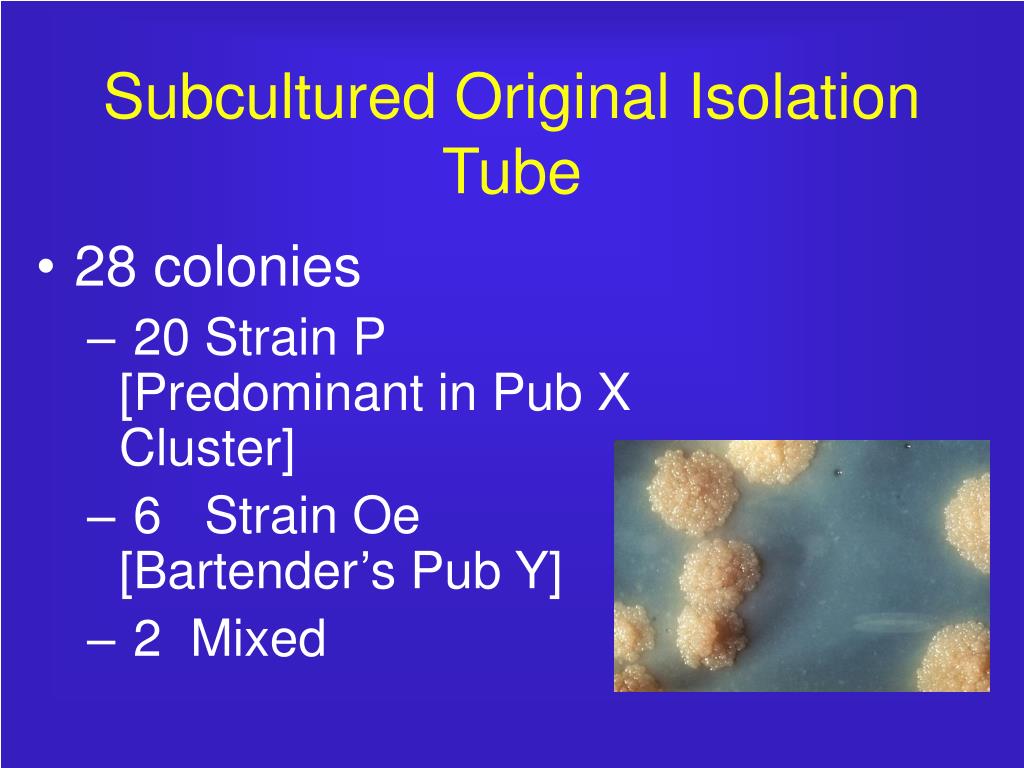 Subcultured Original Isolation Tube

• 28 colonies
– 20 Strain P [Predominant in Pub X Cluster]
– 6 Strain Oe [Bartender’s Pub Y]
– 2 Mixed